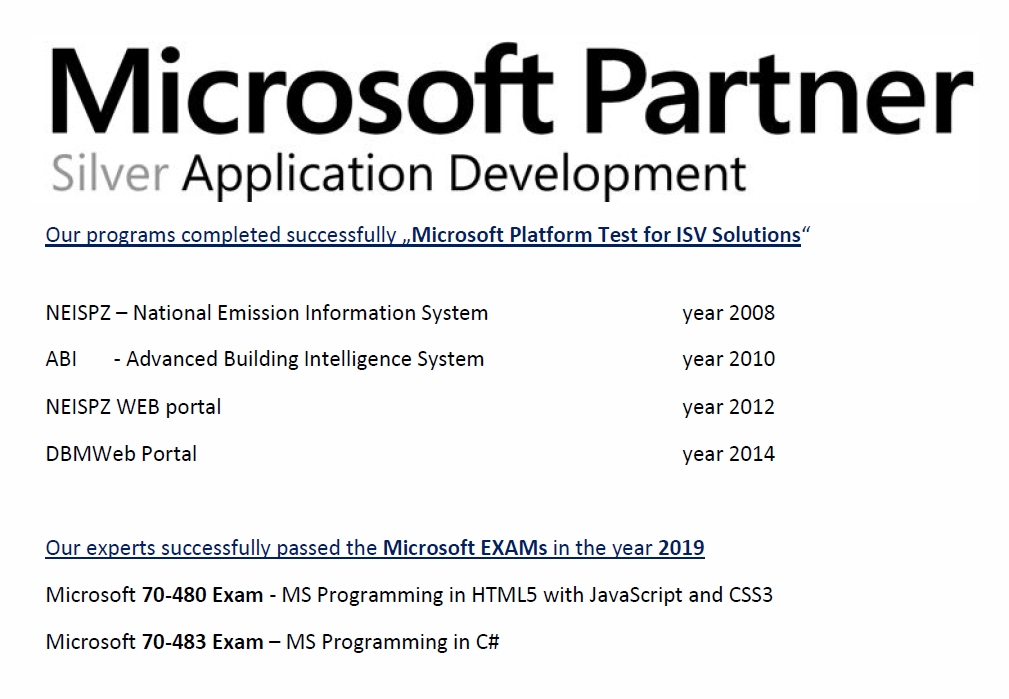 Microsoft Partner
Silver Application Development

Our programs completed successfully „Microsoft Platform Test for ISV Solutions“

NEISPZ – National Emission Information System year 2008

ABI - Advanced Building Intelligence System year 2010

NEISPZ WEB portal year 2012

DBMWeb Portal year 2014

Our experts successfully passed the Microsoft EXAMs in the year 2019

Microsoft 70-480 Exam - MS Programming in HTML5 with JavaScript and CSS3

Microsoft 70-483 Exam – MS Programming in C#